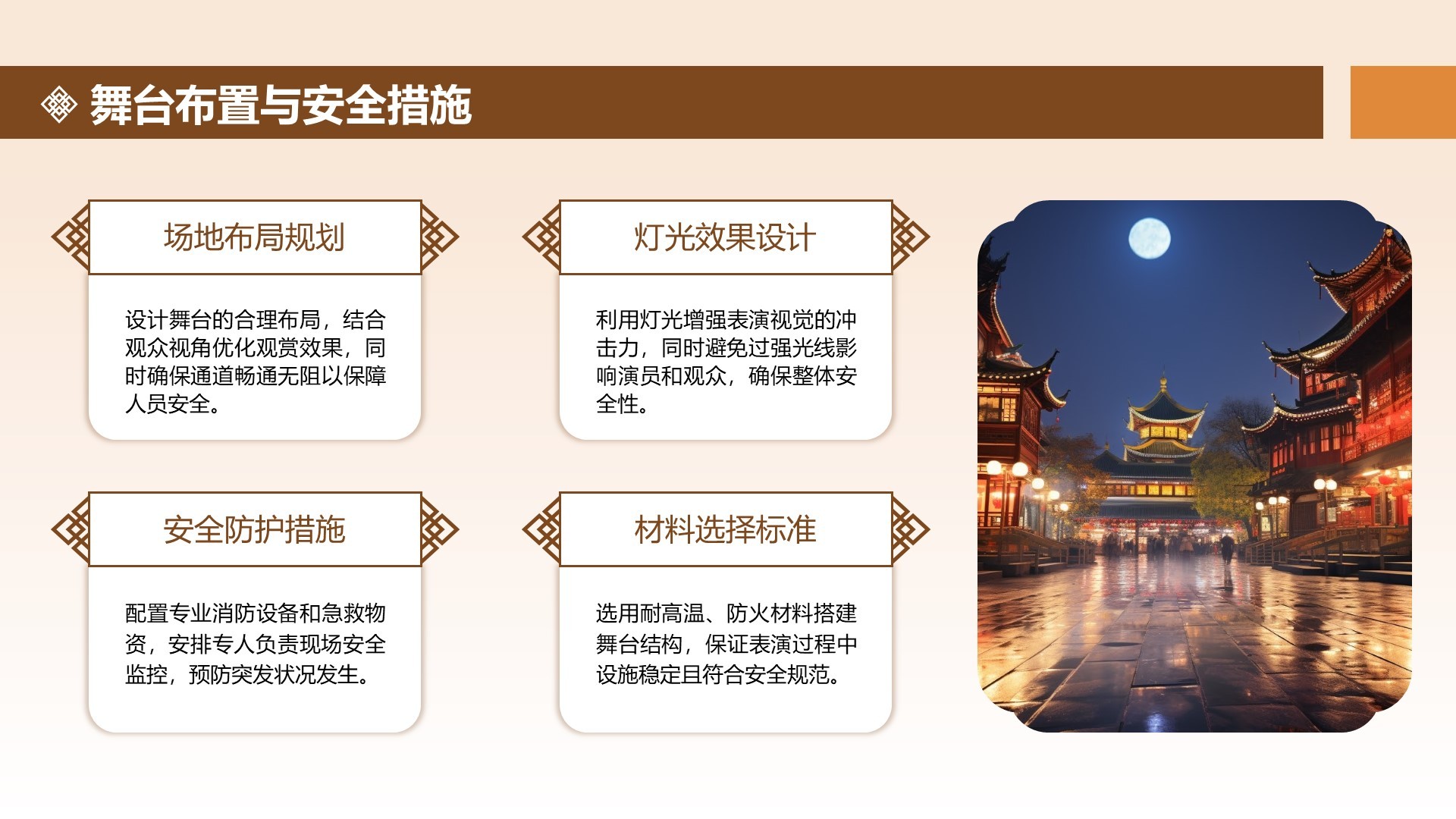 舞台布置与安全措施

场地布局规划

设计舞台的合理布局，结合观众视角优化观赏效果，同时确保通道畅通无阻以保障人员安全。

灯光效果设计

利用灯光增强表演视觉的冲击力，同时避免过强光线影响演员和观众，确保整体安全性。

安全防护措施

配置专业消防设备和急救物资，安排专人负责现场安全监控，预防突发状况发生。

材料选择标准

选用耐高温、防火材料搭建舞台结构，保证表演过程中设施稳定且符合安全规范。